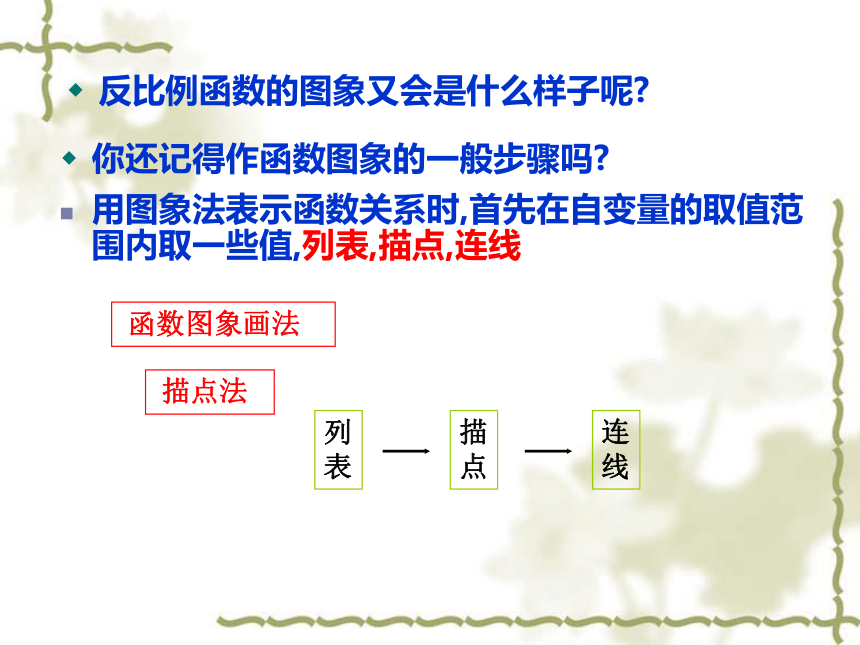 反比例函数的图象又会是什么样子呢?

你还记得作函数图象的一般步骤吗?

用图象法表示函数关系时,首先在自变量的取值范围内取一些值,列表,描点,连线

函数图象画法

描点法

列表

描点

连线